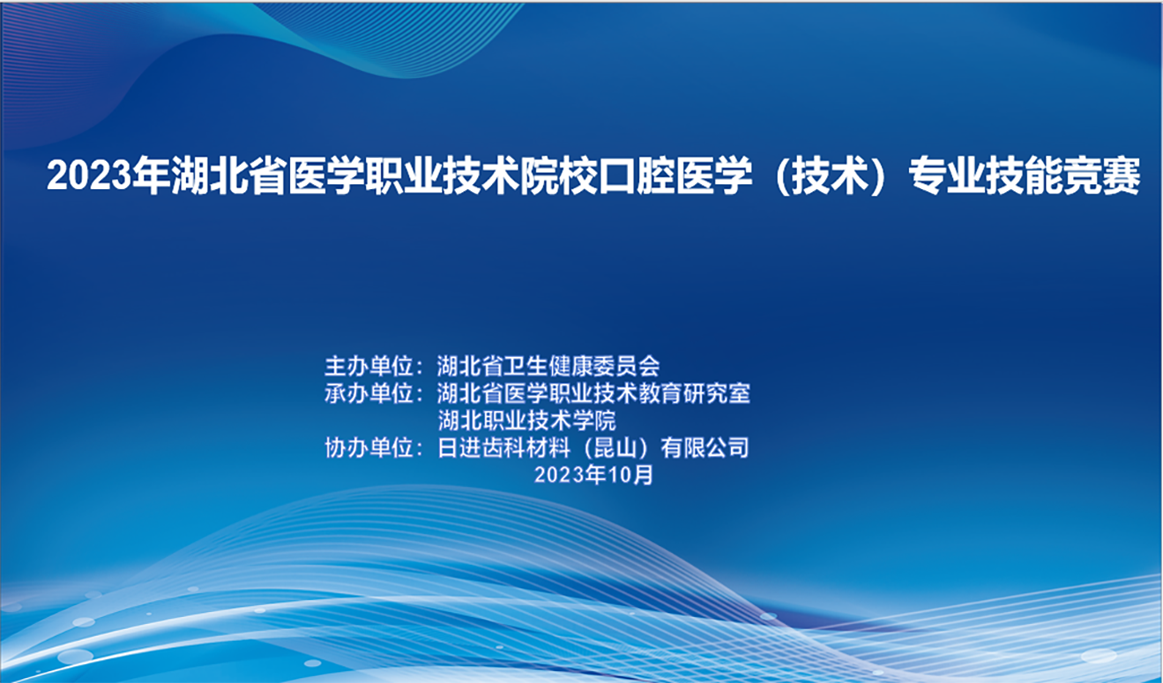 2023年湖北省医学职业技术院校口腔医学（技术）专业技能竞赛

主办单位：湖北省卫生健康委员会
承办单位：湖北省医学职业技术教育研究室
湖北职业技术学院
协办单位：日进齿科材料（昆山）有限公司
2023年10月